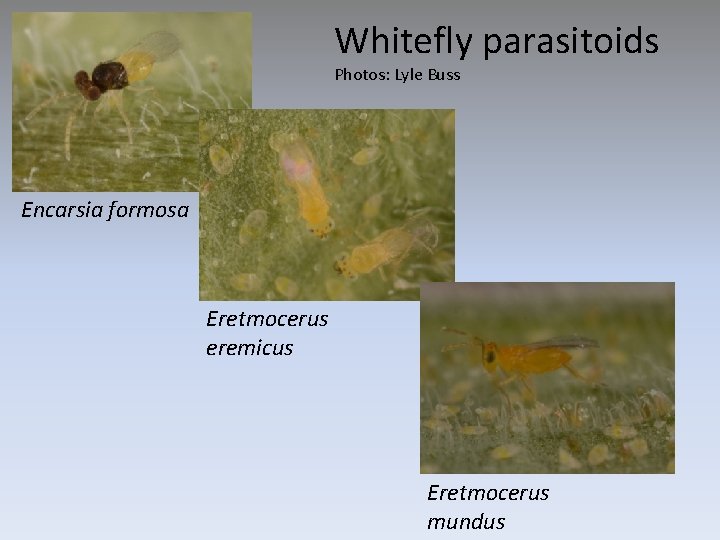 Whitefly parasitoids
Photos: Lyle Buss

Encarsia formosa

Eretmocerus eremicus

Eretmocerus mundus